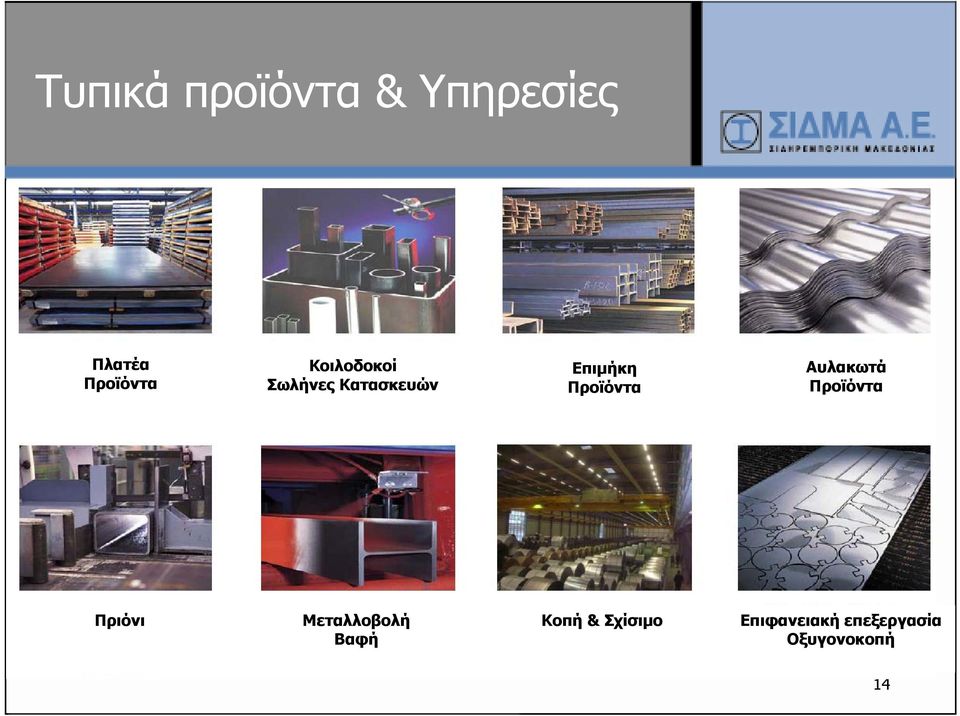 Τυπικά προϊόντα & Υπηρεσίες

ΣΙΔΜΑ Α.Ε.
ΣΙΔΗΡΕΜΠΟΡΙΚΗ ΜΑΚΕΔΟΝΙΑΣ

Πλατέα Προϊόντα

Κοιλοδοκοί Σωλήνες Κατασκευών

Επιμήκη Προϊόντα

Αυλακωτά Προϊόντα

Πριόνι

Μεταλλοβολή Βαφή

Κοπή & Σχίσιμο

Επιφανειακή επεξεργασία Οξυγονοκοπή

14